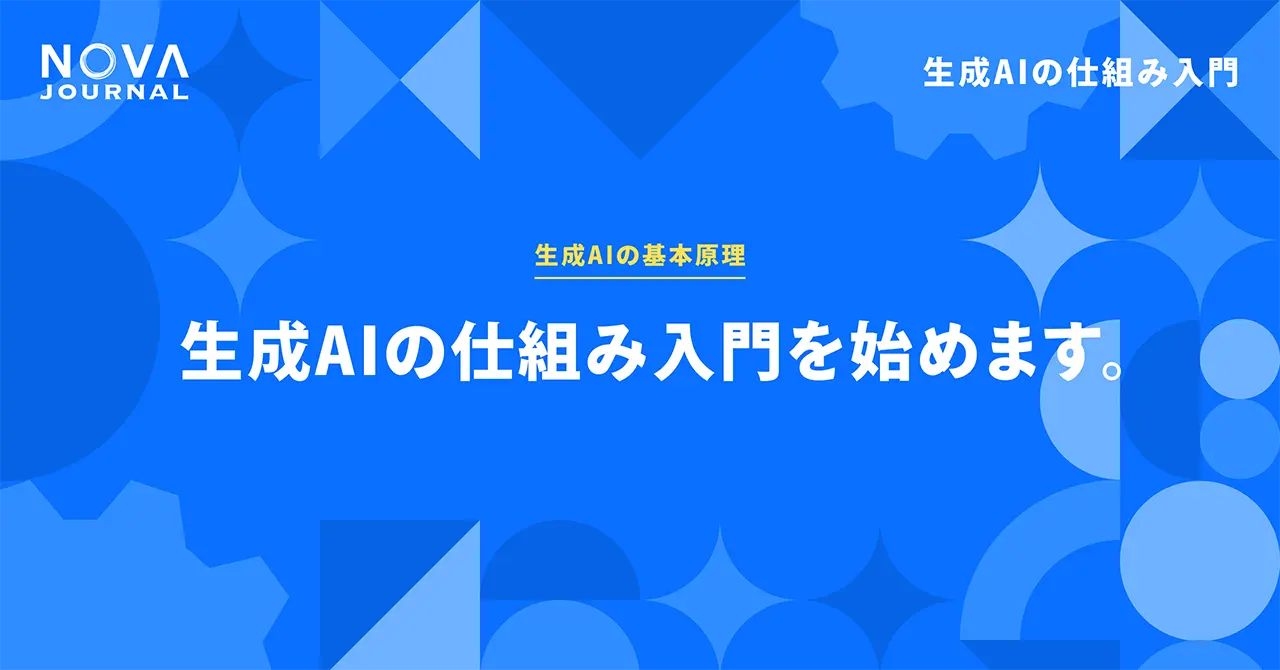 NOVA
JOURNAL

生成AIの仕組み入門

生成AIの基本原理

生成AIの仕組み入門を始めます。